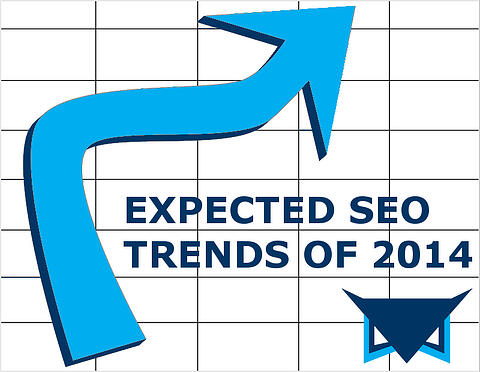 EXPECTED SEO
TRENDS OF 2014